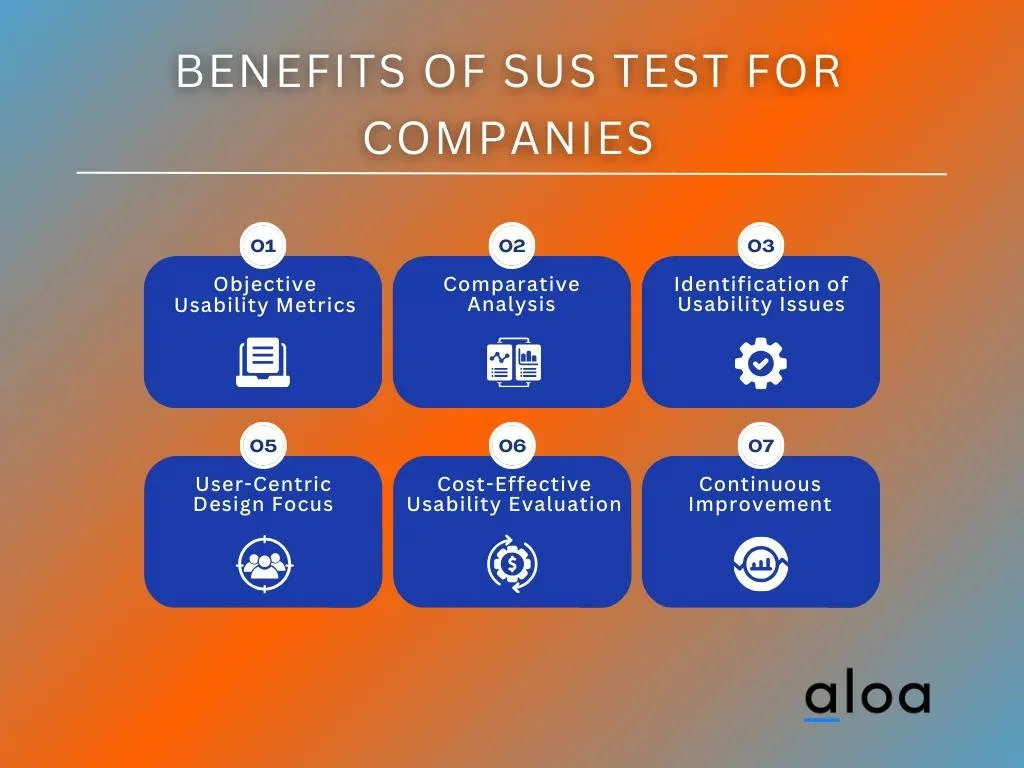 BENEFITS OF SUS TEST FOR COMPANIES

01
Objective Usability Metrics

02
Comparative Analysis

03
Identification of Usability Issues

05
User-Centric Design Focus

06
Cost-Effective Usability Evaluation

07
Continuous Improvement

aloa